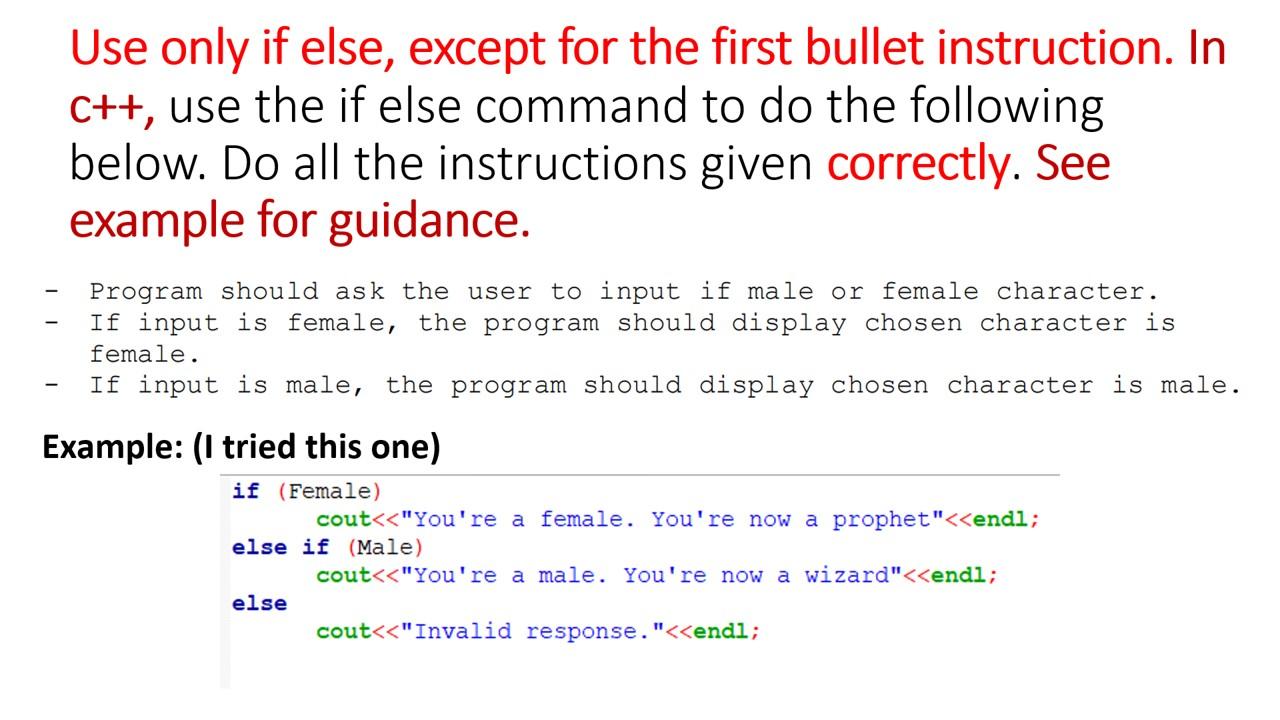 Use only if else, except for the first bullet instruction. In c++, use the if else command to do the following below. Do all the instructions given correctly. See example for guidance.

- Program should ask the user to input if male or female character.
- If input is female, the program should display chosen character is female.
- If input is male, the program should display chosen character is male.

Example: (I tried this one)

if (Female)
    cout<<"You're a female. You're now a prophet"<<endl;
else if (Male)
    cout<<"You're a male. You're now a wizard"<<endl;
else
    cout<<"Invalid response."<<endl;